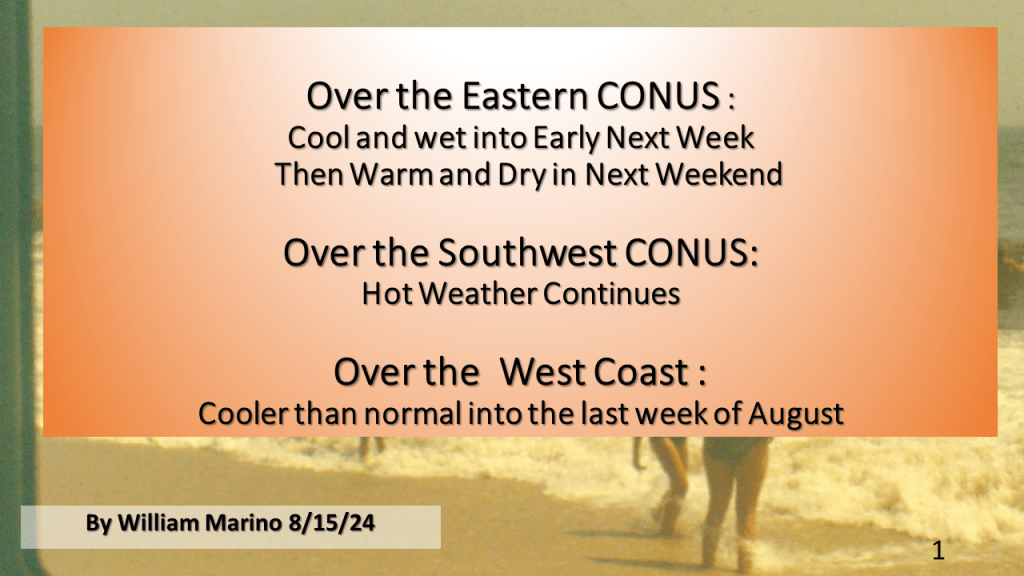 Over the Eastern CONUS :
Cool and wet into Early Next Week
Then Warm and Dry in Next Weekend

Over the Southwest CONUS:
Hot Weather Continues

Over the West Coast :
Cooler than normal into the last week of August

By William Marino 8/15/24

1